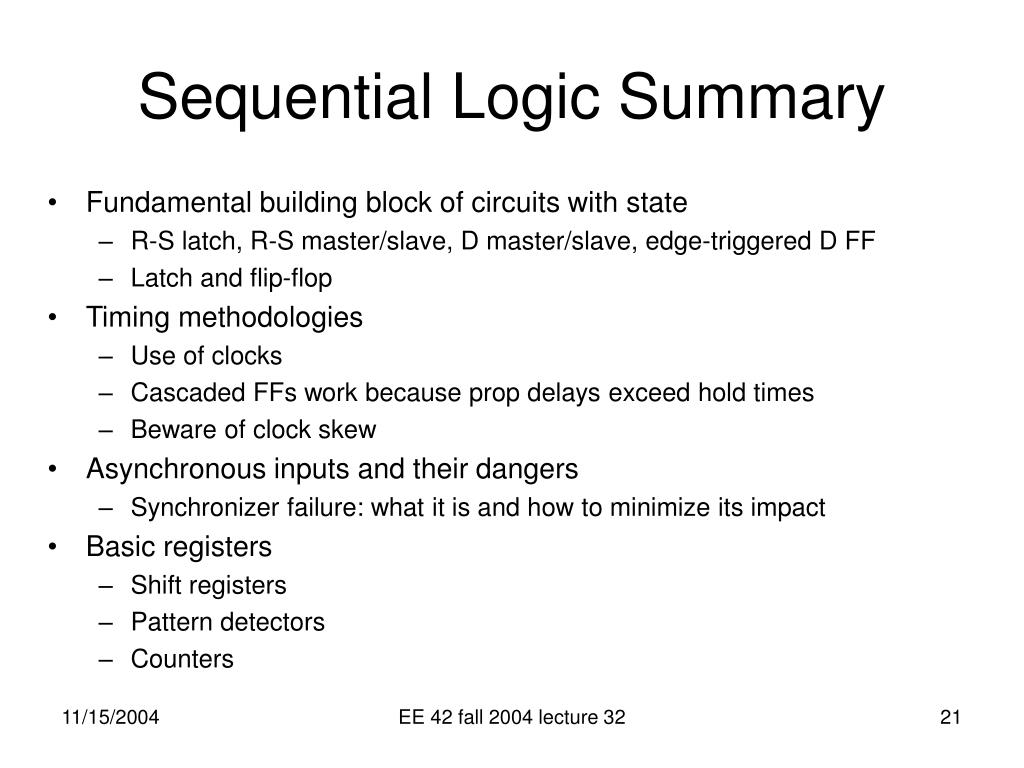 Sequential Logic Summary

• Fundamental building block of circuits with state
  – R-S latch, R-S master/slave, D master/slave, edge-triggered D FF
  – Latch and flip-flop
• Timing methodologies
  – Use of clocks
  – Cascaded FFs work because prop delays exceed hold times
  – Beware of clock skew
• Asynchronous inputs and their dangers
  – Synchronizer failure: what it is and how to minimize its impact
• Basic registers
  – Shift registers
  – Pattern detectors
  – Counters

11/15/2004 EE 42 fall 2004 lecture 32 21